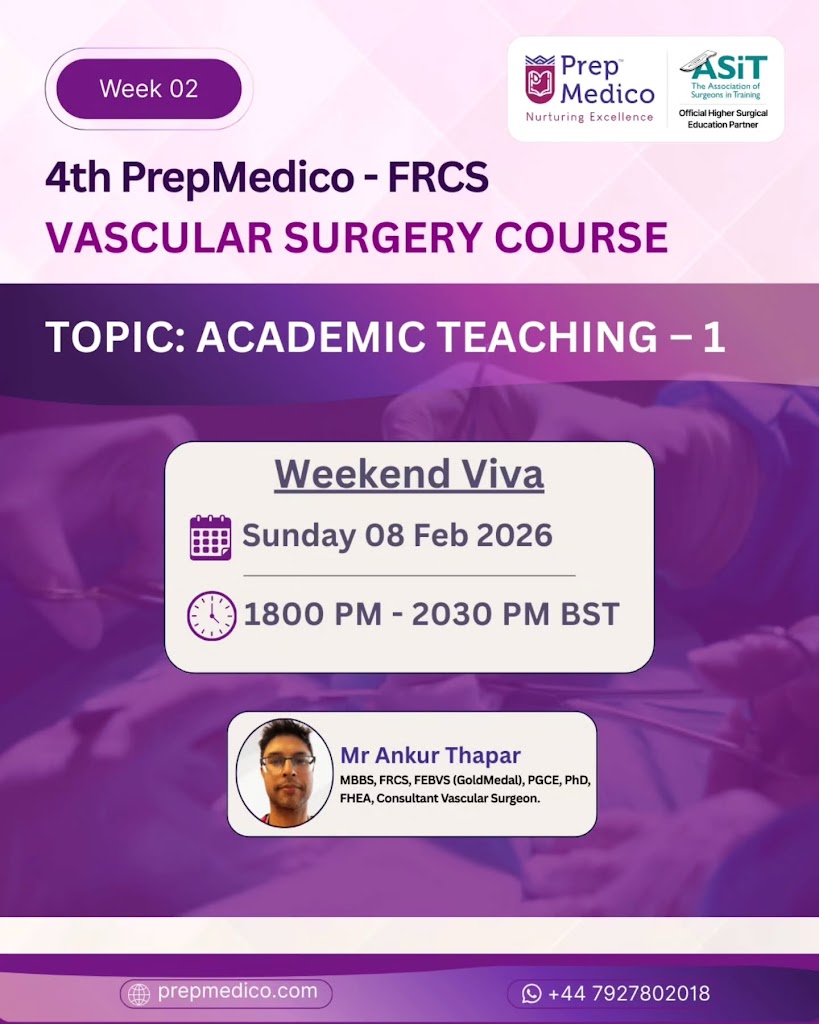 Week 02

Prep™ Medico
Nurturing Excellence

ASiT
The Association of Surgeons in Training
Official Higher Surgical Education Partner

4th PrepMedico - FRCS
VASCULAR SURGERY COURSE

TOPIC: ACADEMIC TEACHING – 1

Weekend Viva

Sunday 08 Feb 2026

1800 PM - 2030 PM BST

Mr Ankur Thapar
MBBS, FRCS, FEBVS (GoldMedal), PGCE, PhD, FHEA, Consultant Vascular Surgeon.

prepmedico.com

+44 7927802018